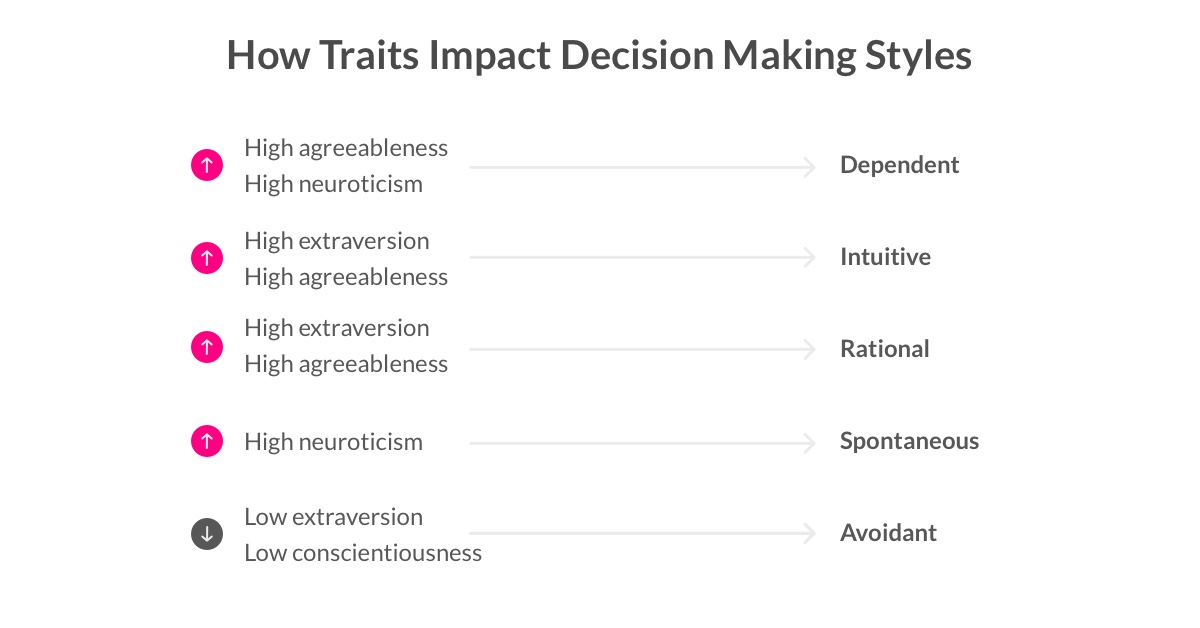 How Traits Impact Decision Making Styles

High agreeableness
High neuroticism
Dependent

High extraversion
High agreeableness
Intuitive

High extraversion
High agreeableness
Rational

High neuroticism
Spontaneous

Low extraversion
Low conscientiousness
Avoidant